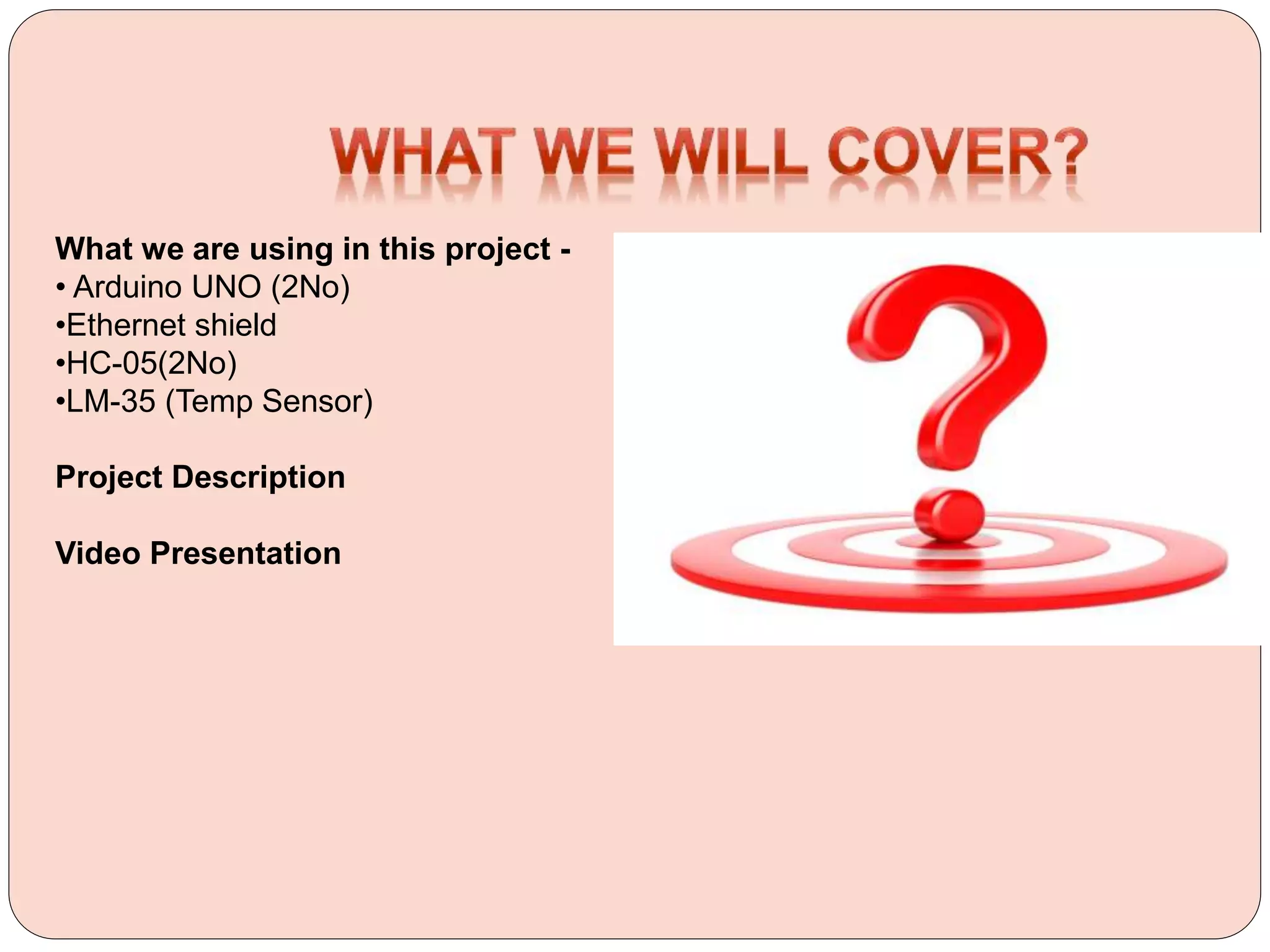 WHAT WE WILL COVER?

What we are using in this project -
• Arduino UNO (2No)
•Ethernet shield
•HC-05(2No)
•LM-35 (Temp Sensor)

Project Description

Video Presentation